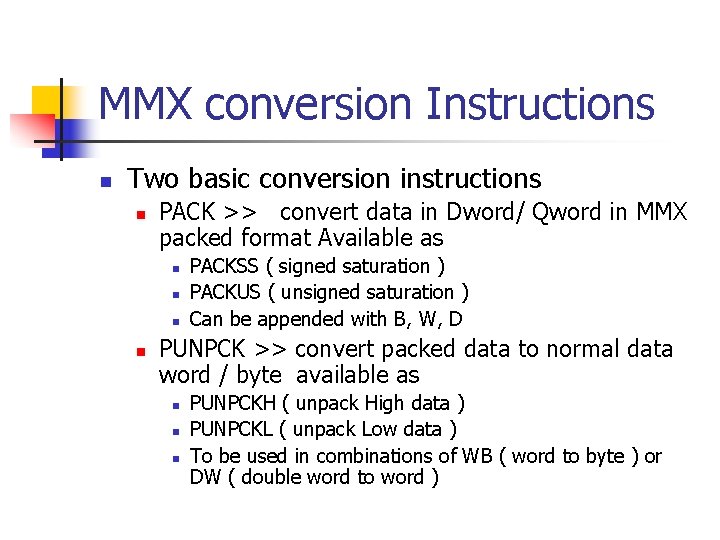 MMX conversion Instructions

Two basic conversion instructions

PACK >> convert data in Dword/ Qword in MMX packed format Available as

PACKSS ( signed saturation )

PACKUS ( unsigned saturation )

Can be appended with B, W, D

PUNPCK >> convert packed data to normal data word / byte available as

PUNPCKH ( unpack High data )

PUNPCKL ( unpack Low data )

To be used in combinations of WB ( word to byte ) or DW ( double word to word )